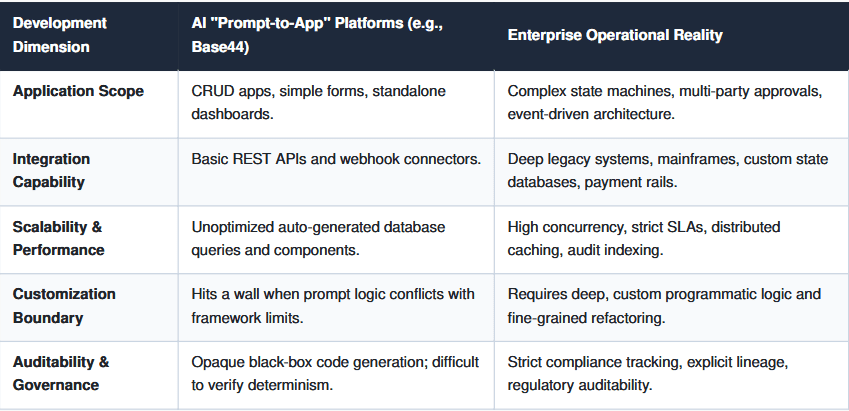 | Development Dimension | AI "Prompt-to-App" Platforms (e.g., Base44) | Enterprise Operational Reality |
|---|---|---|
| Application Scope | CRUD apps, simple forms, standalone dashboards. | Complex state machines, multi-party approvals, event-driven architecture. |
| Integration Capability | Basic REST APIs and webhook connectors. | Deep legacy systems, mainframes, custom state databases, payment rails. |
| Scalability & Performance | Unoptimized auto-generated database queries and components. | High concurrency, strict SLAs, distributed caching, audit indexing. |
| Customization Boundary | Hits a wall when prompt logic conflicts with framework limits. | Requires deep, custom programmatic logic and fine-grained refactoring. |
| Auditability & Governance | Opaque black-box code generation; difficult to verify determinism. | Strict compliance tracking, explicit lineage, regulatory auditability. |